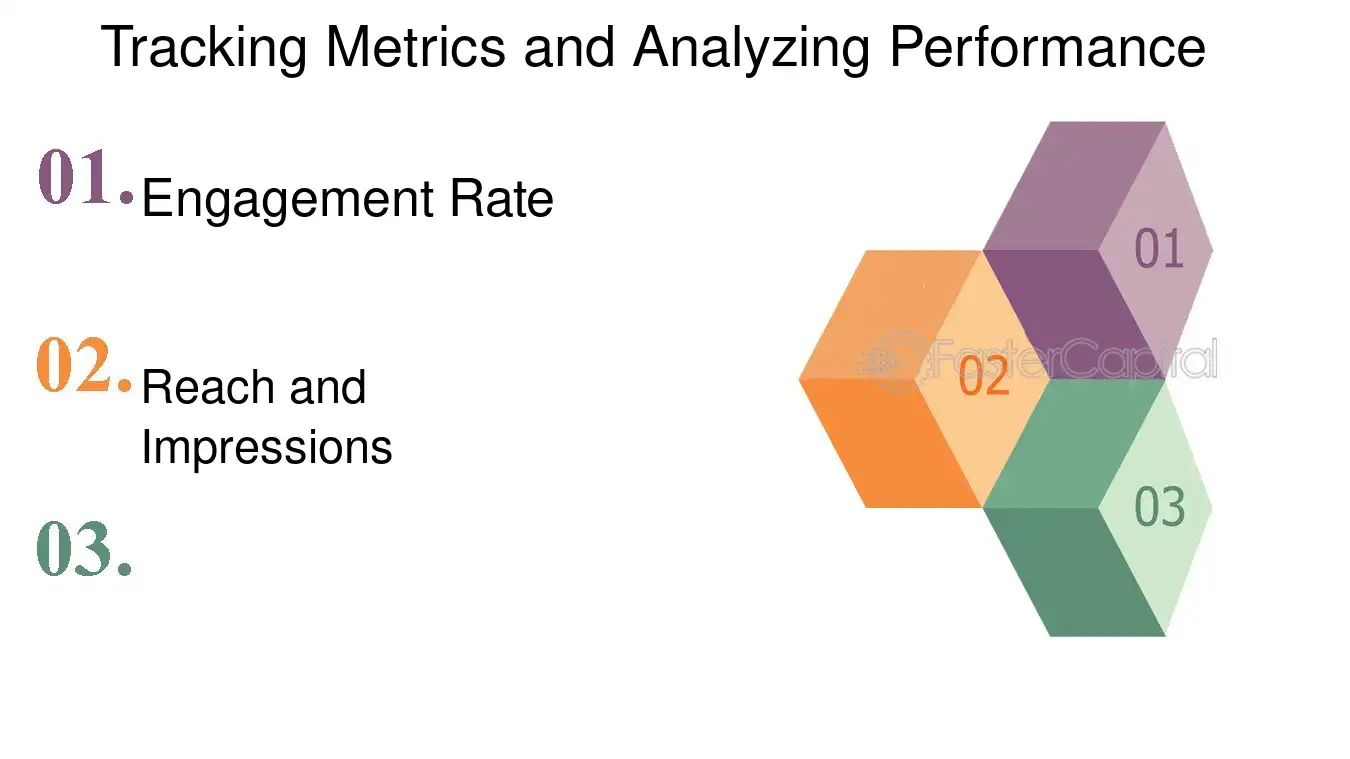 Tracking Metrics and Analyzing Performance

01. Engagement Rate

02. Reach and Impressions

03.

01

02

03

FasterCapital